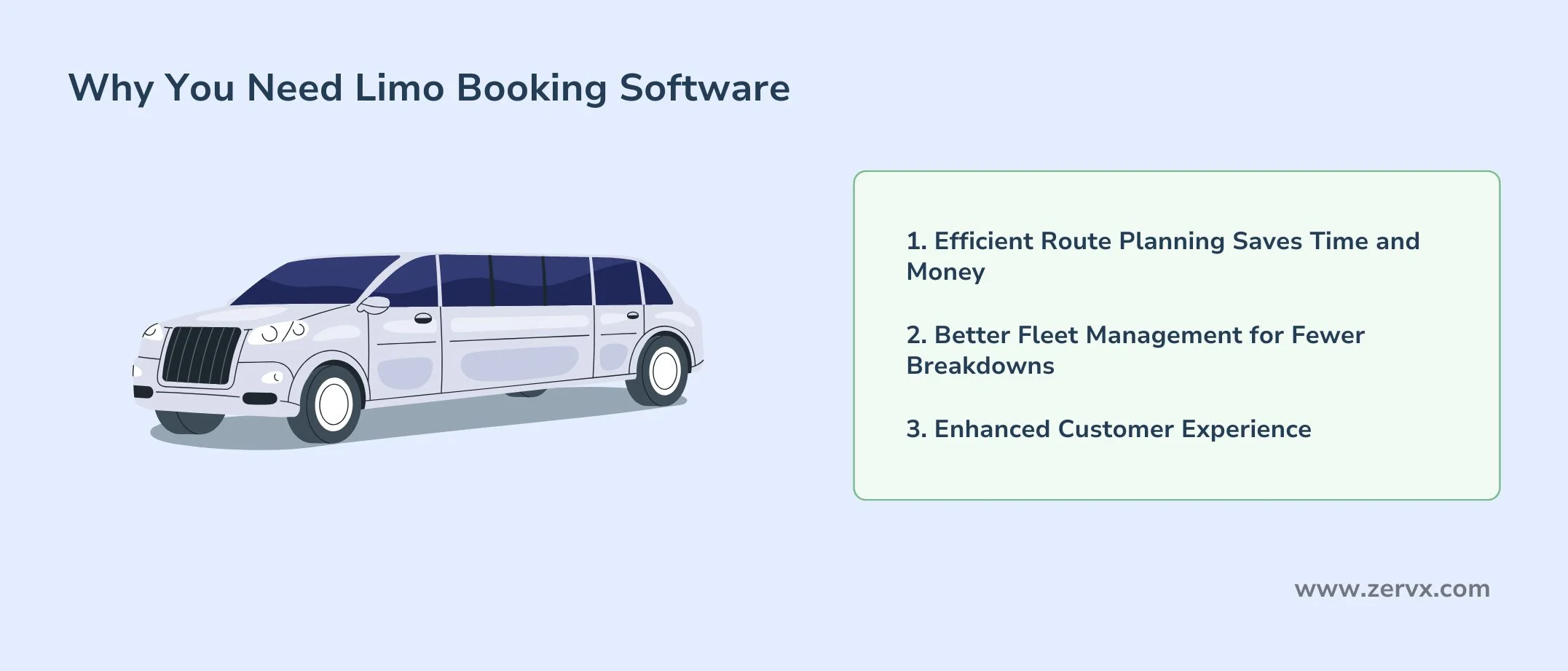 Why You Need Limo Booking Software

1. Efficient Route Planning Saves Time and Money

2. Better Fleet Management for Fewer Breakdowns

3. Enhanced Customer Experience

www.zervx.com